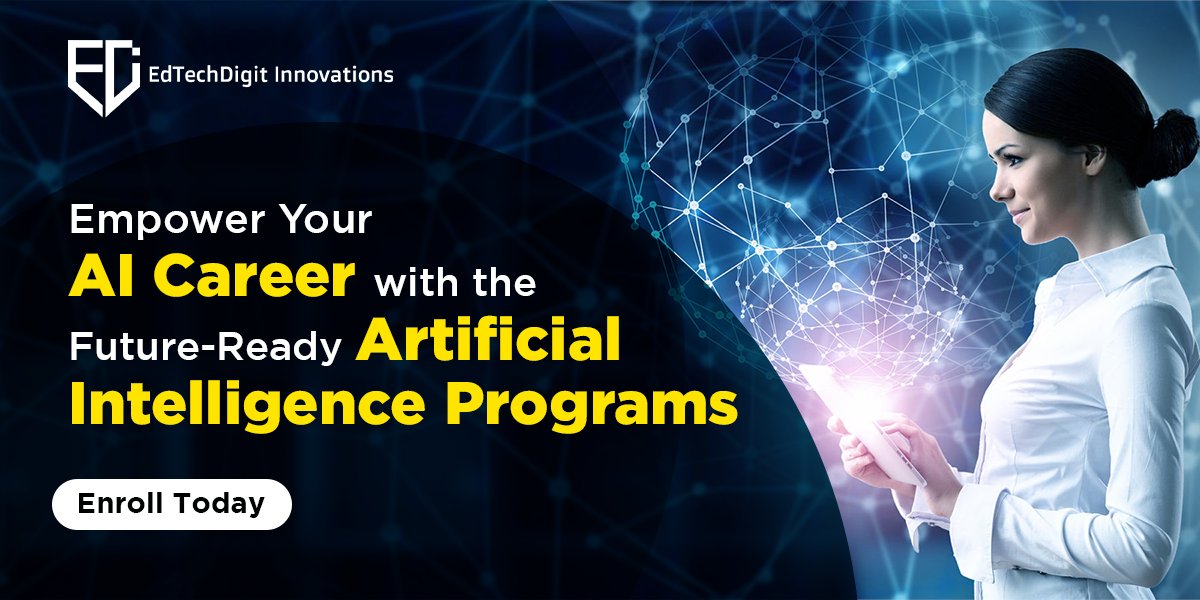 EdTechDigit Innovations

Empower Your AI Career with the Future-Ready Artificial Intelligence Programs

Enroll Today